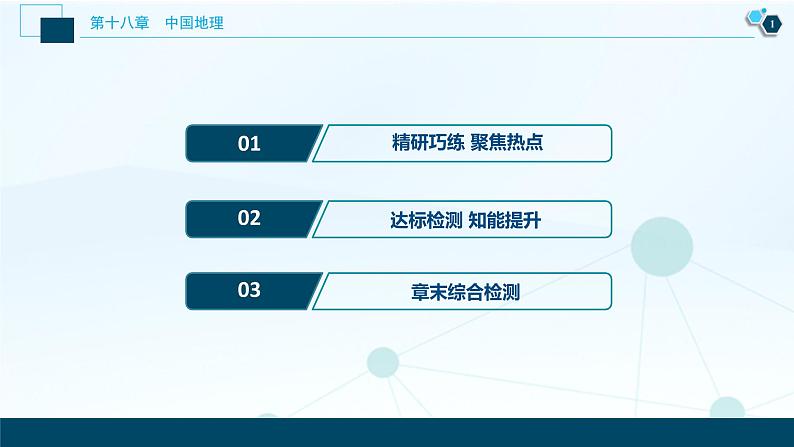 第十八章　中国地理

1

01 精研巧练 聚焦热点

02 达标检测 知能提升

03 章末综合检测